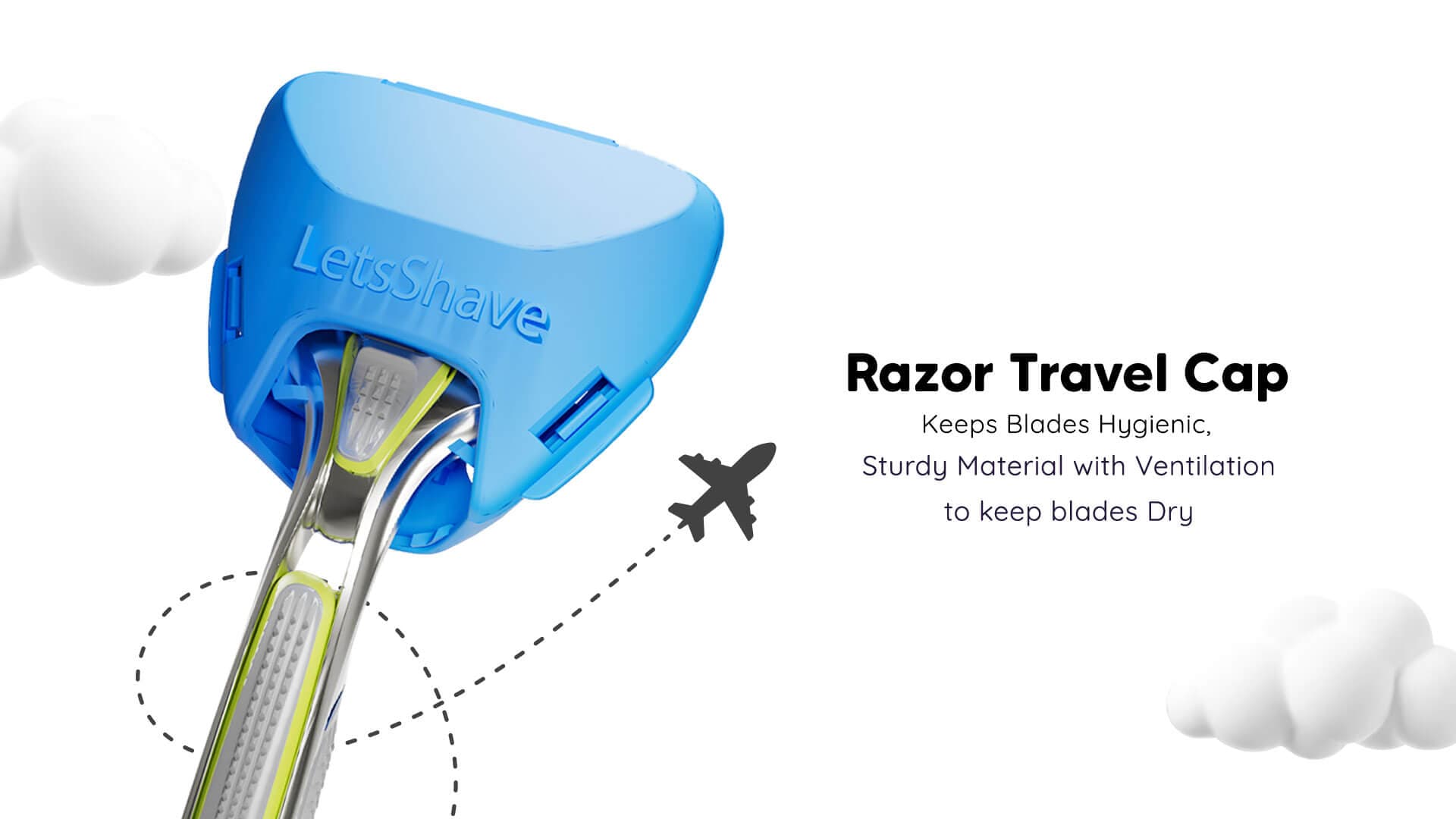 LetsShave

Razor Travel Cap

Keeps Blades Hygienic,
Sturdy Material with Ventilation
to keep blades Dry